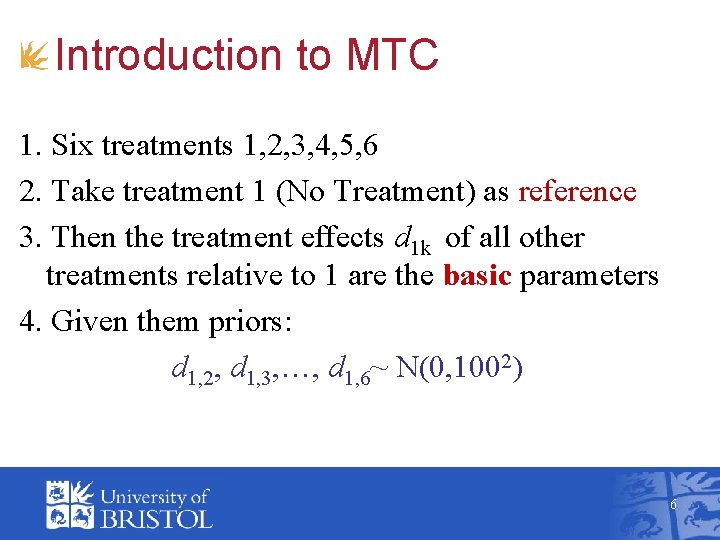 Introduction to MTC

1. Six treatments 1,2,3,4,5,6

2. Take treatment 1 (No Treatment) as reference

3. Then the treatment effects $d_{1k}$ of all other treatments relative to 1 are the basic parameters

4. Given them priors:

$d_{1,2}, d_{1,3},\ldots, d_{1,6} \sim N(0,100^2)$

University of BRISTOL

6